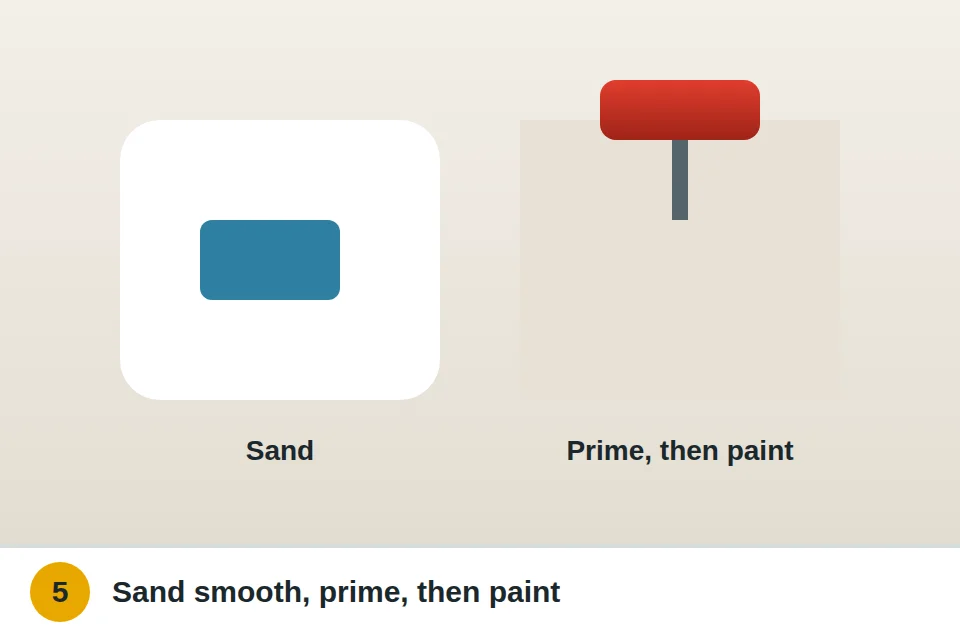 Sand

Prime, then paint

5

Sand smooth, prime, then paint